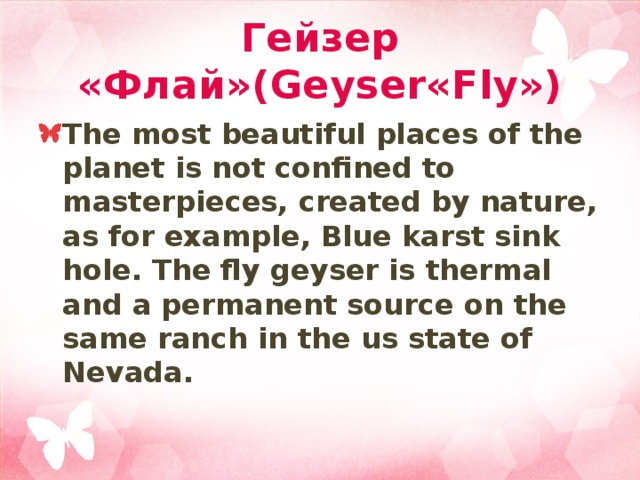 Гейзер «Флай»(Geyser«Fly»)

The most beautiful places of the planet is not confined to masterpieces, created by nature, as for example, Blue karst sink hole. The fly geyser is thermal and a permanent source on the same ranch in the us state of Nevada.